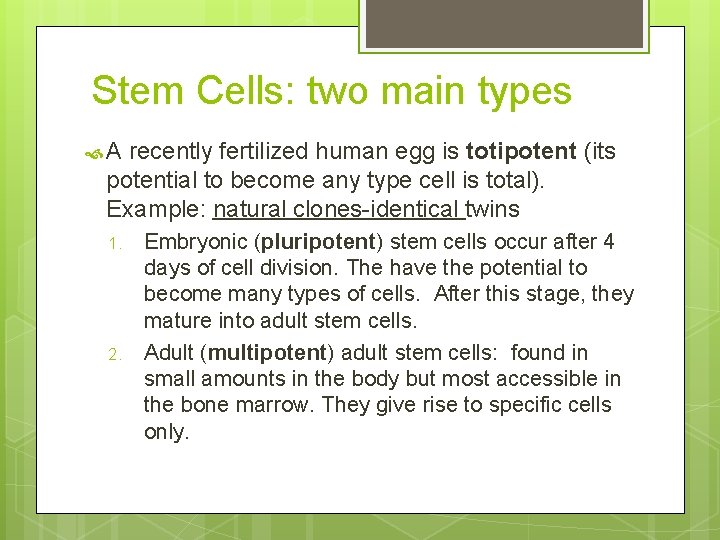 Stem Cells: two main types

A recently fertilized human egg is totipotent (its potential to become any type cell is total). Example: natural clones-identical twins

1. Embryonic (pluripotent) stem cells occur after 4 days of cell division. The have the potential to become many types of cells. After this stage, they mature into adult stem cells.

2. Adult (multipotent) adult stem cells: found in small amounts in the body but most accessible in the bone marrow. They give rise to specific cells only.